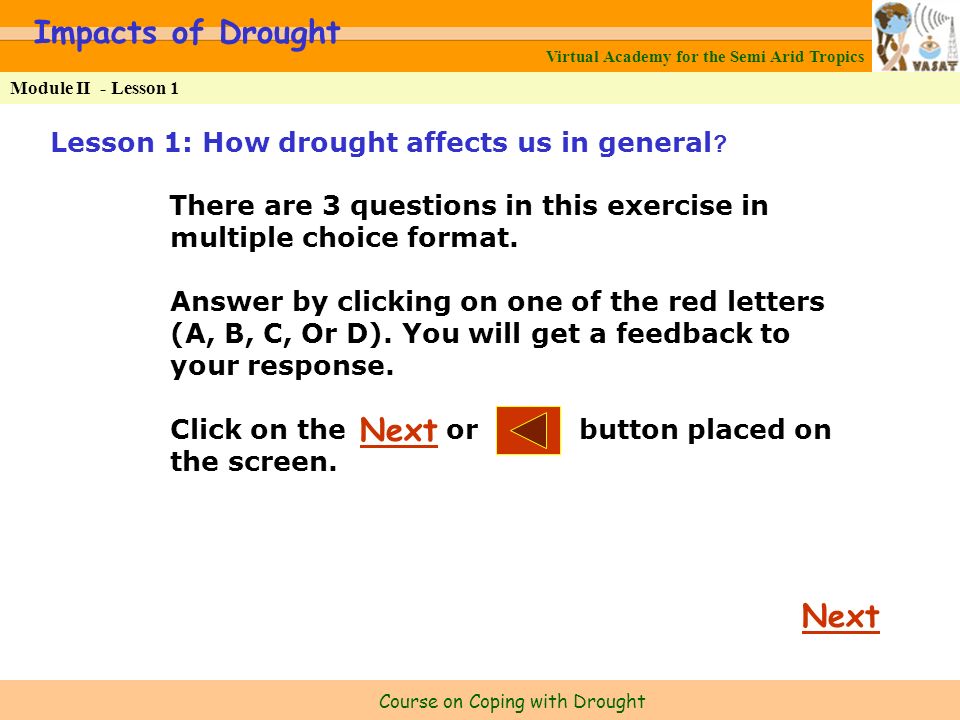 Impacts of Drought

Virtual Academy for the Semi Arid Tropics

VASAT

Module II - Lesson 1

Lesson 1: How drought affects us in general?

There are 3 questions in this exercise in multiple choice format.

Answer by clicking on one of the red letters (A, B, C, Or D). You will get a feedback to your response.

Click on the Next or button placed on the screen.

Next

Course on Coping with Drought